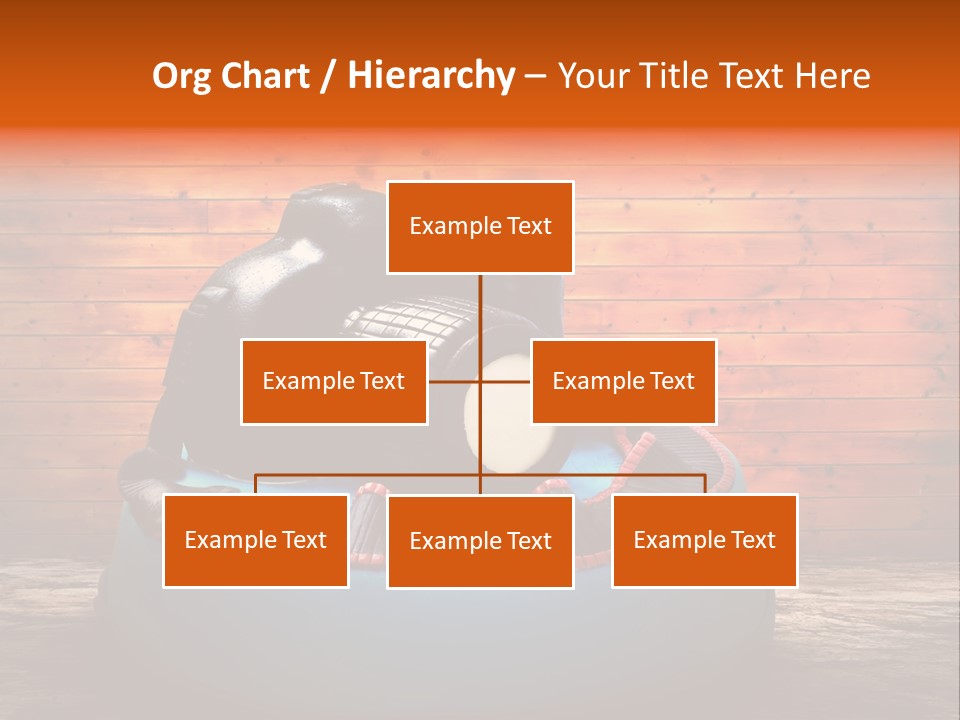 Org Chart / Hierarchy – Your Title Text Here

Example Text

Example Text

Example Text

Example Text

Example Text

Example Text